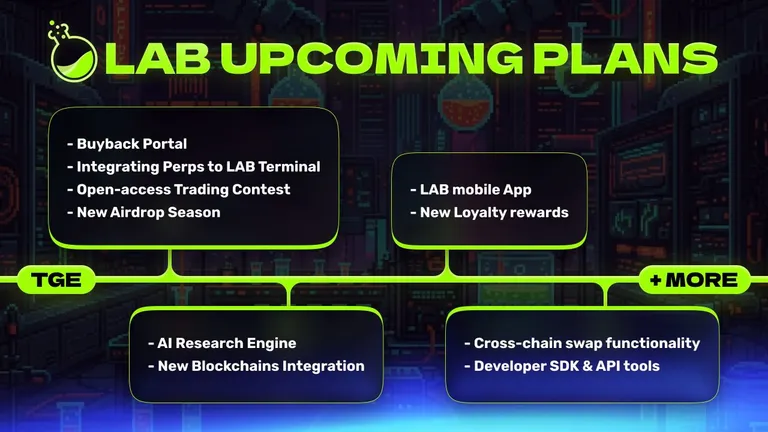 LAB UPCOMING PLANS

- Buyback Portal
- Integrating Perps to LAB Terminal
- Open-access Trading Contest
- New Airdrop Season

- LAB mobile App
- New Loyalty rewards

TGE

+ MORE

- AI Research Engine
- New Blockchains Integration

- Cross-chain swap functionality
- Developer SDK & API tools